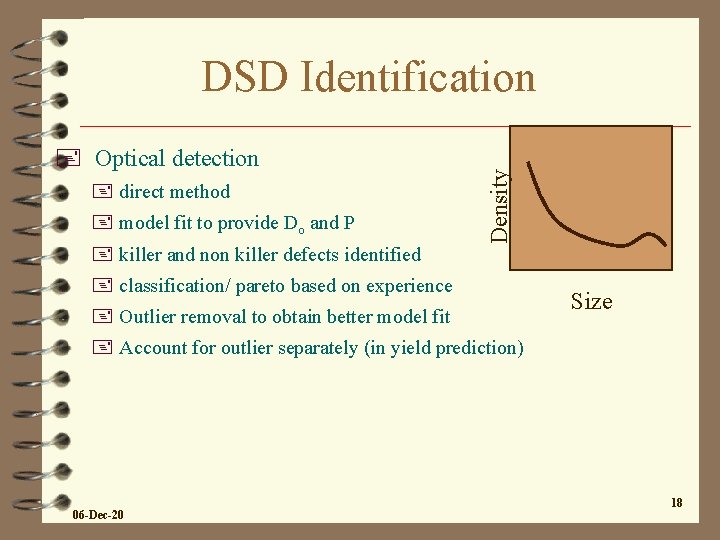 DSD Identification

Optical detection

direct method

model fit to provide $D_o$ and P

killer and non killer defects identified

classification/ pareto based on experience

Outlier removal to obtain better model fit

Account for outlier separately (in yield prediction)

Density

Size

06-Dec-20

18